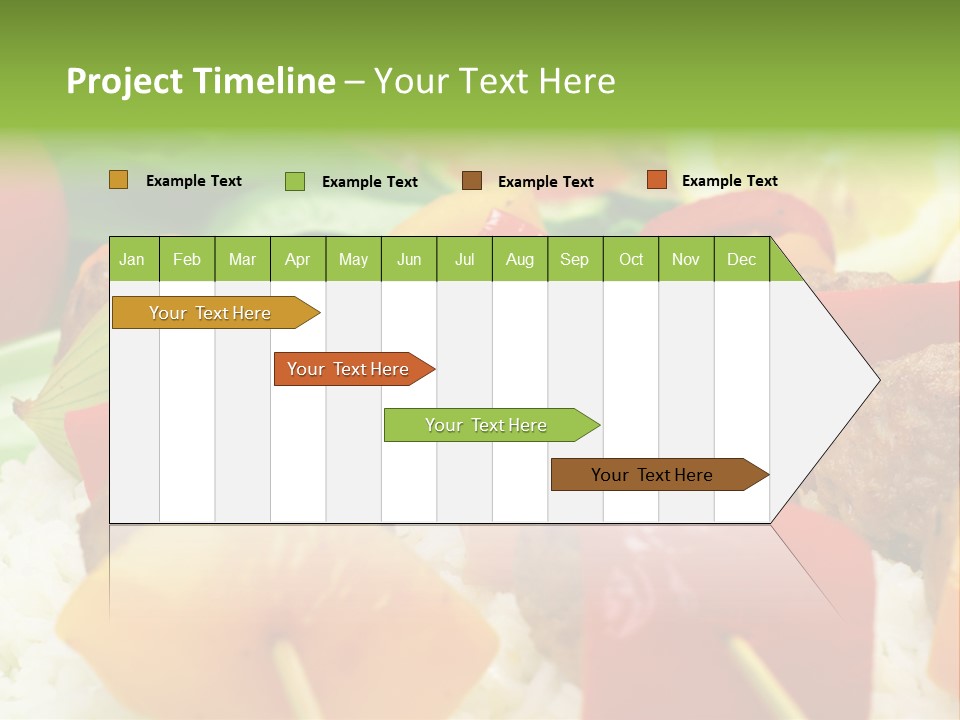 Project Timeline – Your Text Here

Example Text
Example Text
Example Text
Example Text

Jan Feb Mar Apr May Jun Jul Aug Sep Oct Nov Dec

Your Text Here
Your Text Here
Your Text Here
Your Text Here